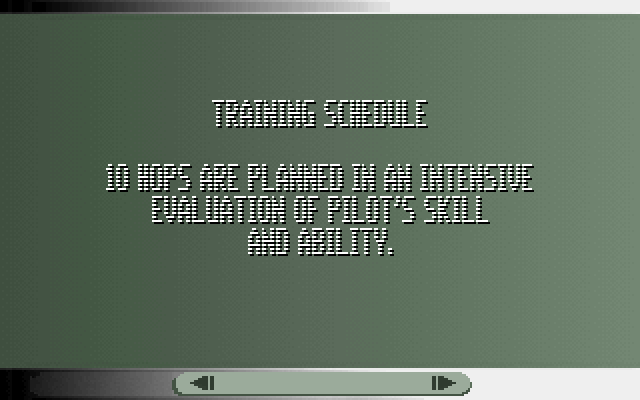 TRAINING SCHEDULE

10 HOPS ARE PLANNED IN AN INTENSIVE EVALUATION OF PILOT'S SKILL AND ABILITY.